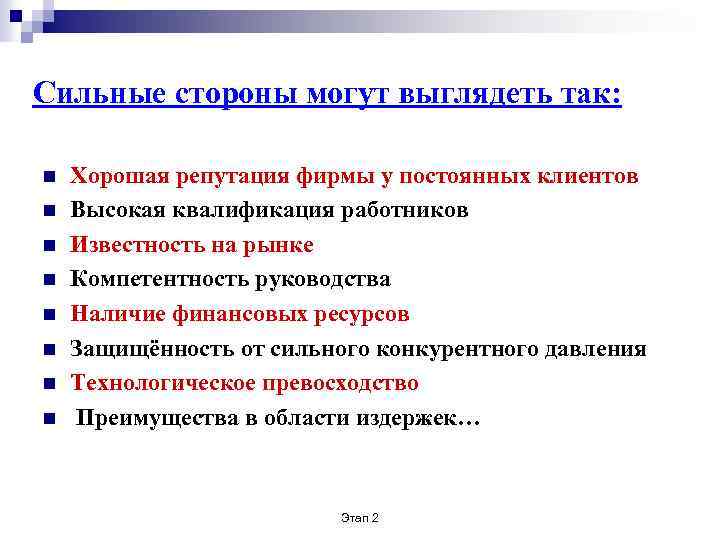 Сильные стороны могут выглядеть так:

- Хорошая репутация фирмы у постоянных клиентов
- Высокая квалификация работников
- Известность на рынке
- Компетентность руководства
- Наличие финансовых ресурсов
- Защищённость от сильного конкурентного давления
- Технологическое превосходство
- Преимущества в области издержек…

Этап 2